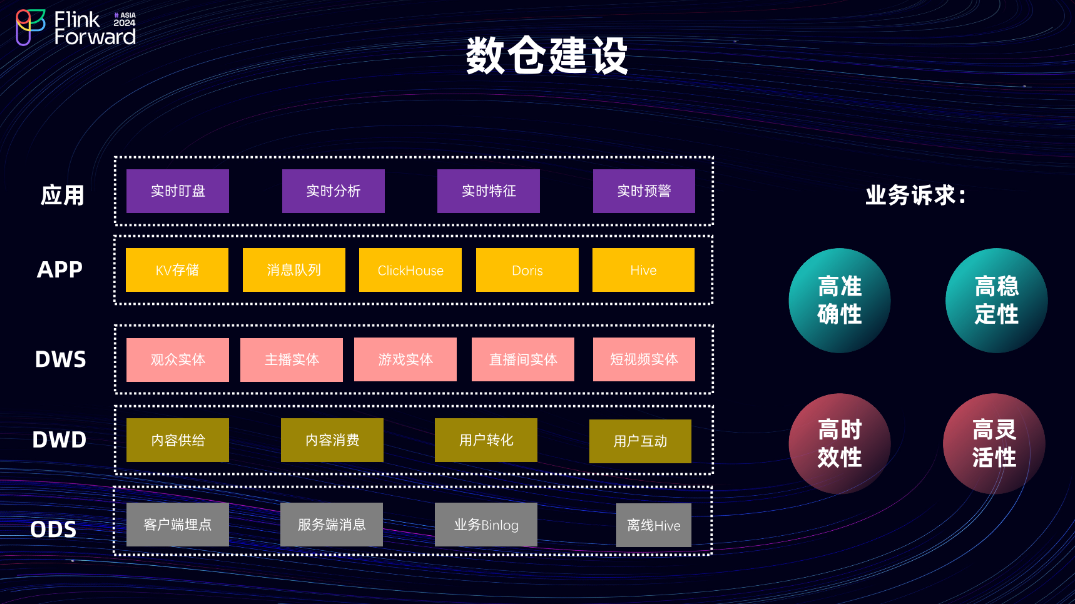 Flink Forward # ASIA 2024

数仓建设

应用
实时盯盘
实时分析
实时特征
实时预警

APP
KV存储
消息队列
ClickHouse
Doris
Hive

DWS
观众实体
主播实体
游戏实体
直播间实体
短视频实体

DWD
内容供给
内容消费
用户转化
用户互动

ODS
客户端埋点
服务端消息
业务Binlog
离线Hive

业务诉求：

高准确性
高稳定性
高时效性
高灵活性